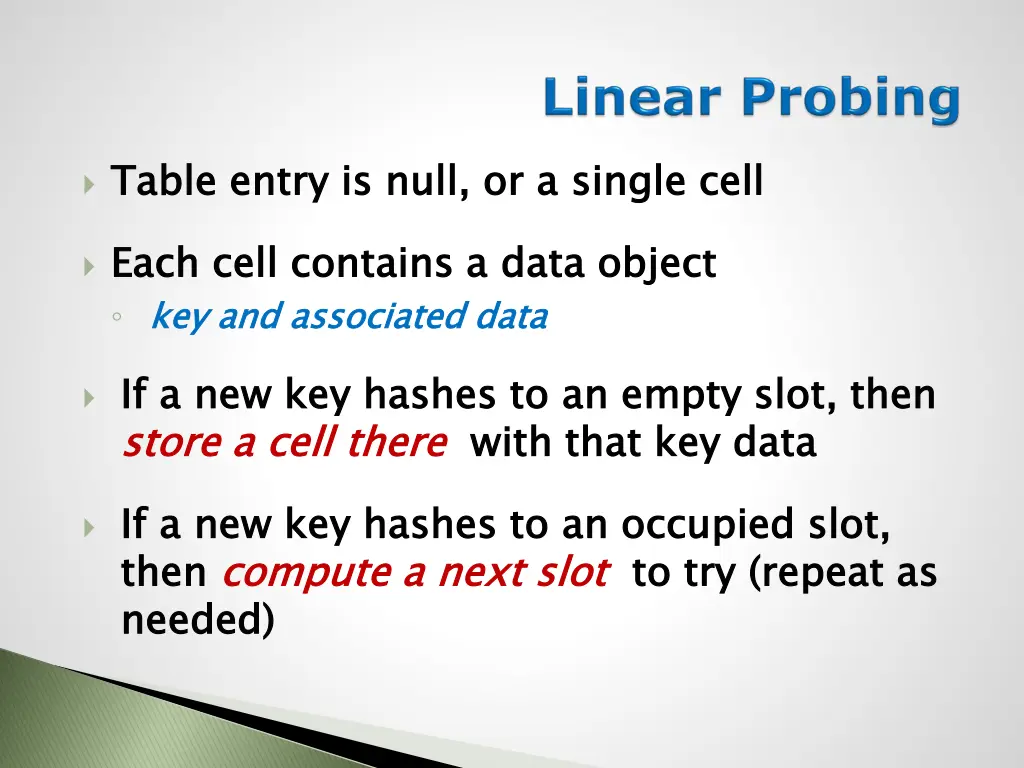 Linear Probing

Table entry is null, or a single cell

Each cell contains a data object
key and associated data

If a new key hashes to an empty slot, then store a cell there with that key data

If a new key hashes to an occupied slot, then compute a next slot to try (repeat as needed)